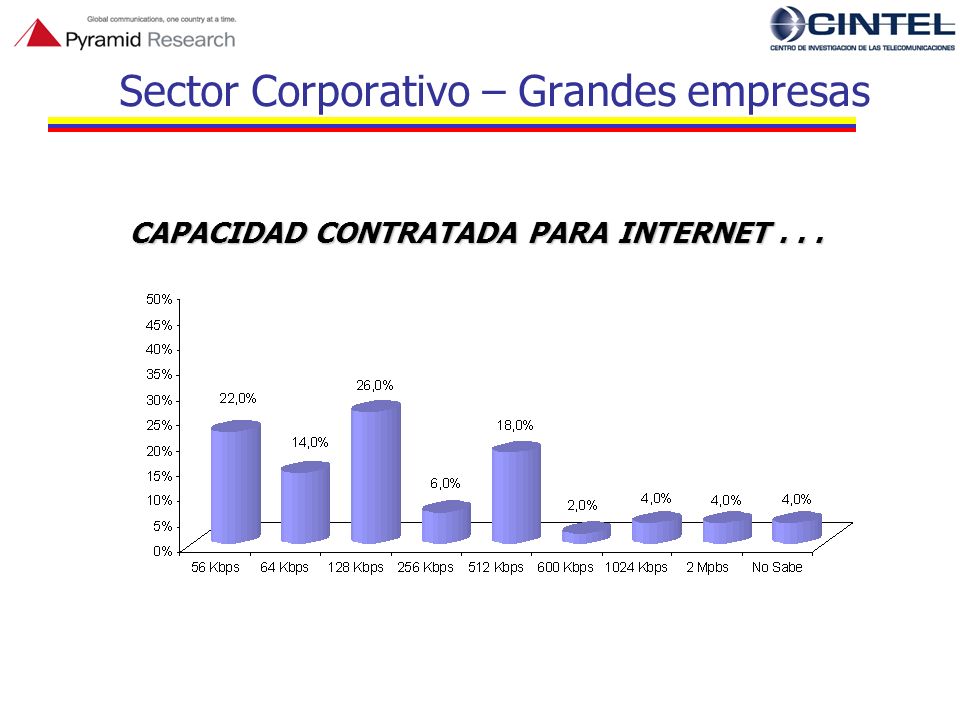 Global communications, one country at a time.
Pyramid Research

CINTEL
CENTRO DE INVESTIGACION DE LAS TELECOMUNICACIONES

Sector Corporativo – Grandes empresas

CAPACIDAD CONTRATADA PARA INTERNET . . .

50%
45%
40%
35%
30%
25%
20%
15%
10%
5%
0%

22,0%
14,0%
26,0%
6,0%
18,0%
2,0%
4,0%
4,0%
4,0%

56 Kbps
64 Kbps
128 Kbps
256 Kbps
512 Kbps
600 Kbps
1024 Kbps
2 Mpbs
No Sabe